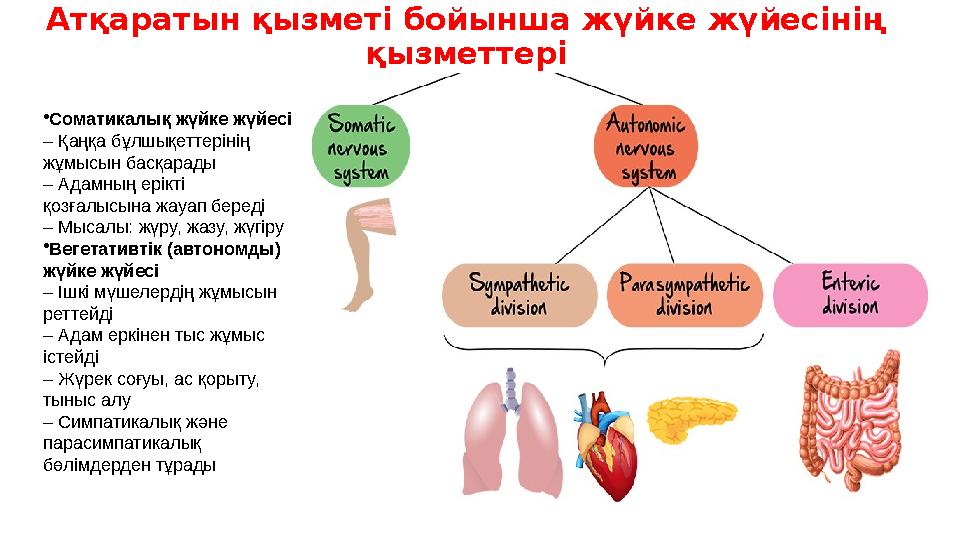 Атқаратын қызметі бойынша жүйке жүйесінің қызметтері

•Соматикалық жүйке жүйесі
– Қаңқа бұлшықеттерінің жұмысын басқарады
– Адамның ерікті қозғалысына жауап береді
– Мысалы: жүру, жазу, жүгіру
•Вегетативтік (автономды) жүйке жүйесі
– Ішкі мүшелердің жұмысын реттейді
– Адам еркінен тыс жұмыс істейді
– Жүрек соғуы, ас қорыту, тыныс алу
– Симпатикалық және парасимпатикалық бөлімдерден тұрады

Somatic nervous system

Autonomic nervous system

Sympathetic division

Parasympathetic division

Enteric division